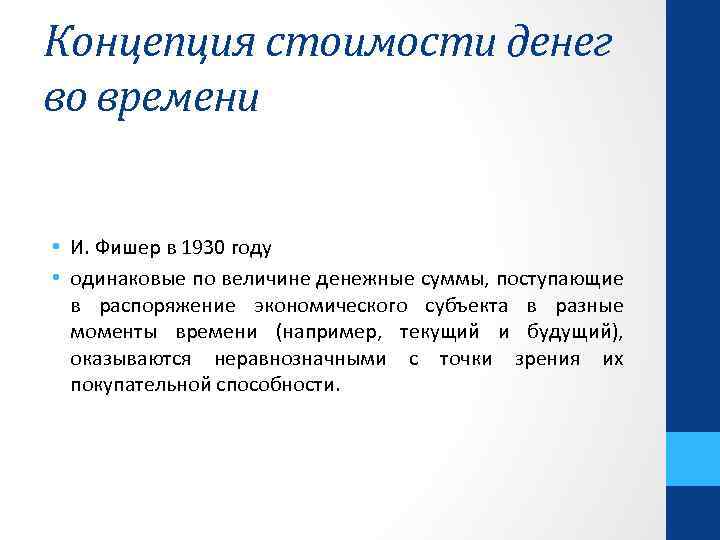 Концепция стоимости денег во времени

• И. Фишер в 1930 году
• одинаковые по величине денежные суммы, поступающие в распоряжение экономического субъекта в разные моменты времени (например, текущий и будущий), оказываются неравнозначными с точки зрения их покупательной способности.